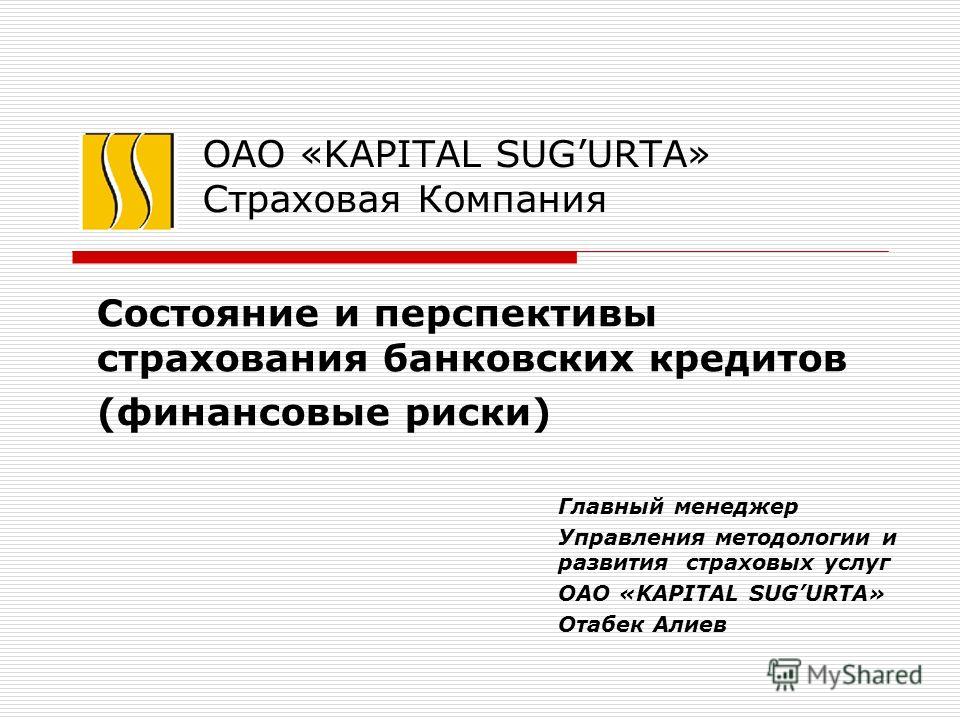 ОАО «KAPITAL SUG’URTA»
Страховая Компания

Состояние и перспективы страхования банковских кредитов
(финансовые риски)

Главный менеджер
Управления методологии и развития страховых услуг
ОАО «KAPITAL SUG’URTA»
Отабек Алиев

MyShared